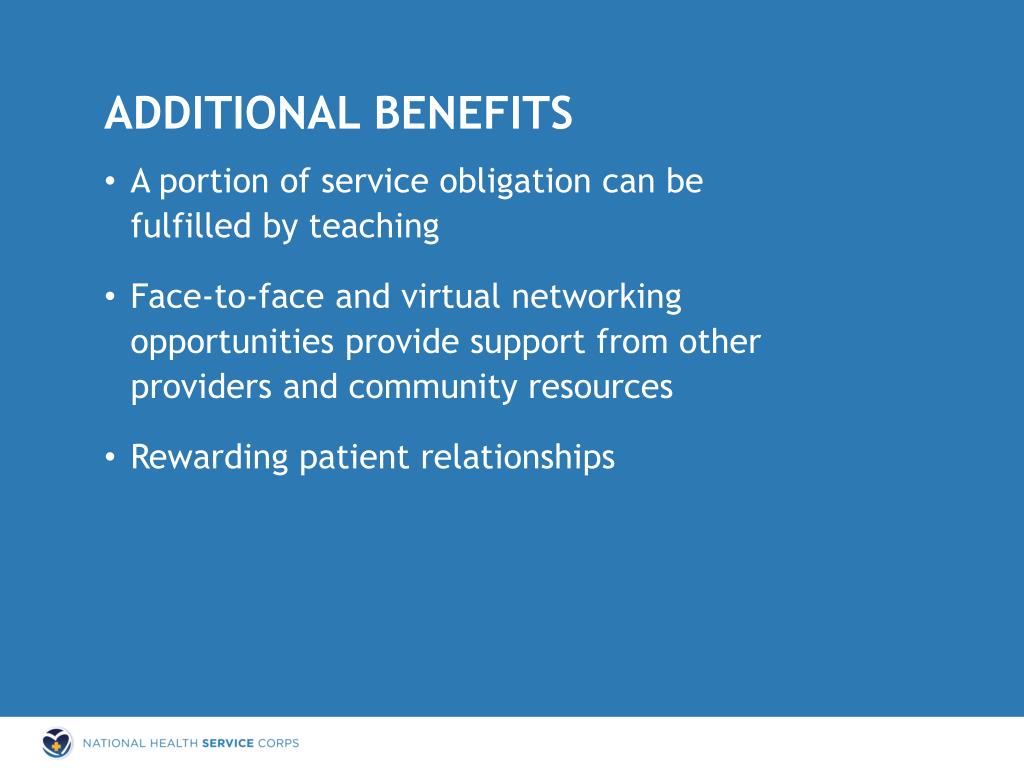 ADDITIONAL BENEFITS

• A portion of service obligation can be fulfilled by teaching

• Face-to-face and virtual networking opportunities provide support from other providers and community resources

• Rewarding patient relationships

NATIONAL HEALTH SERVICE CORPS